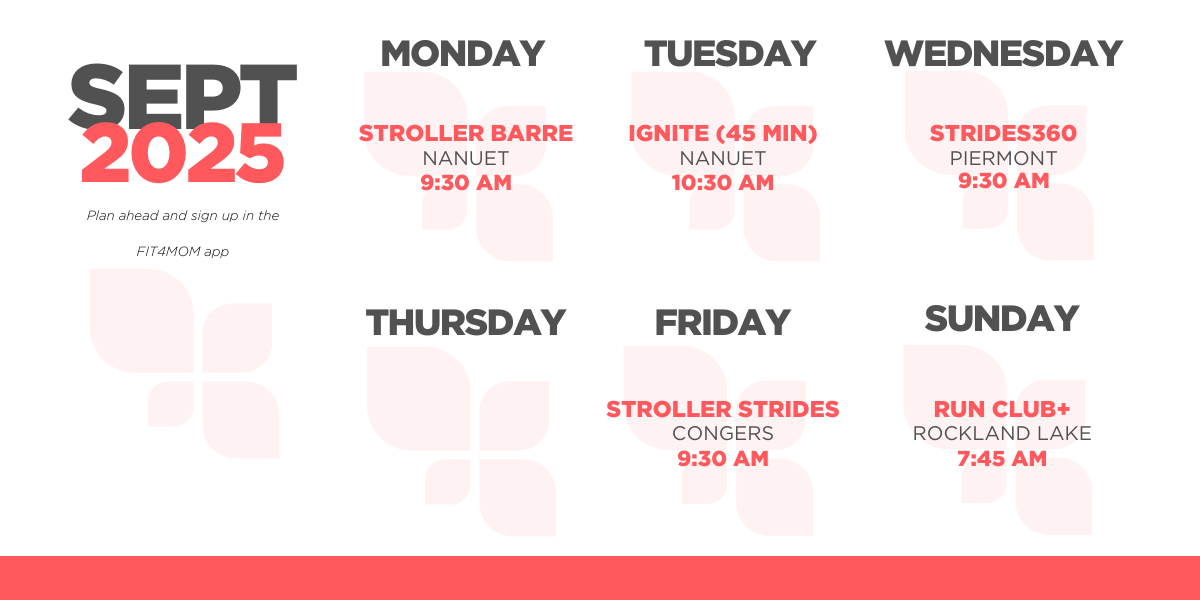 SEPT
2025

Plan ahead and sign up in the

FIT4MOM app

MONDAY

STROLLER BARRE
NANUET
9:30 AM

TUESDAY

IGNITE (45 MIN)
NANUET
10:30 AM

WEDNESDAY

STRIDES360
PIERMONT
9:30 AM

THURSDAY

FRIDAY

STROLLER STRIDES
CONGERS
9:30 AM

SUNDAY

RUN CLUB+
ROCKLAND LAKE
7:45 AM